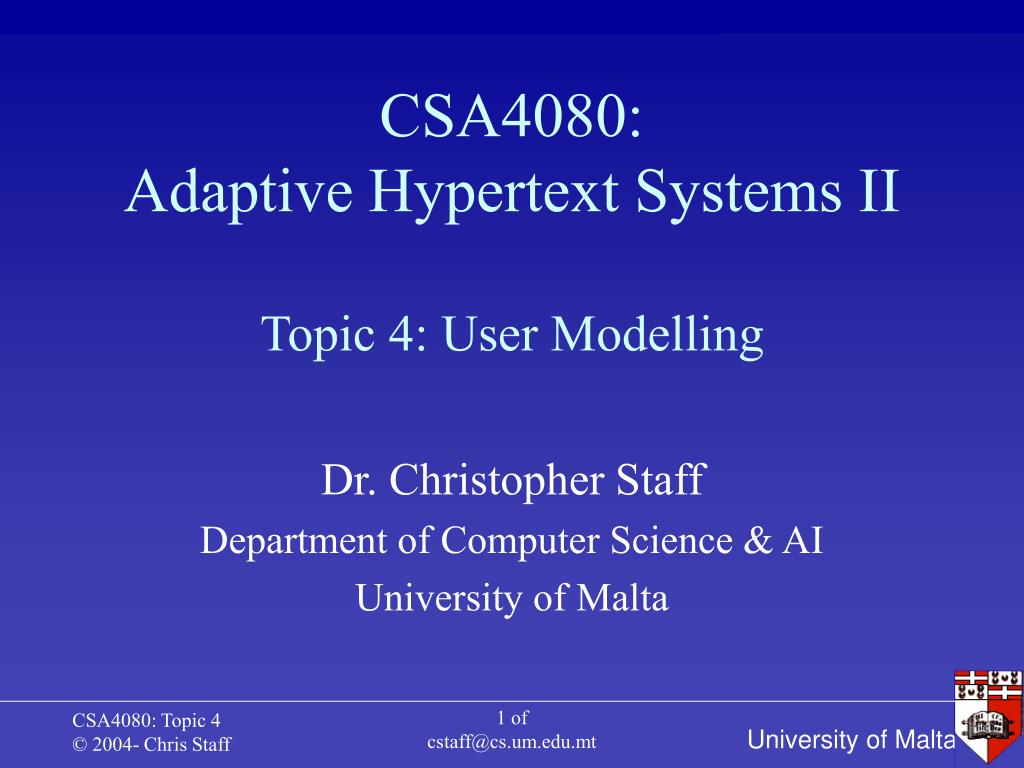 CSA4080:
Adaptive Hypertext Systems II

Topic 4: User Modelling

Dr. Christopher Staff

Department of Computer Science & AI

University of Malta

CSA4080: Topic 4
© 2004- Chris Staff

1 of
cstaff@cs.um.edu.mt

University of Malta